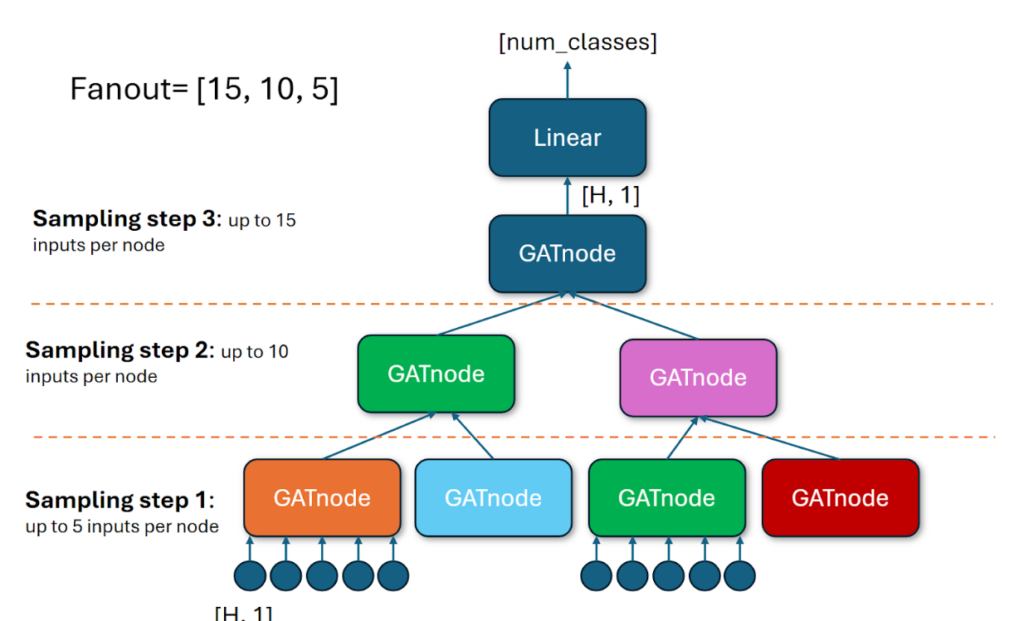 Fanout= [15, 10, 5]

[num_classes]

Linear

[H, 1]

Sampling step 3: up to 15 inputs per node

GATnode

Sampling step 2: up to 10 inputs per node

GATnode

GATnode

Sampling step 1: up to 5 inputs per node

GATnode

GATnode

GATnode

GATnode

[H, 1]